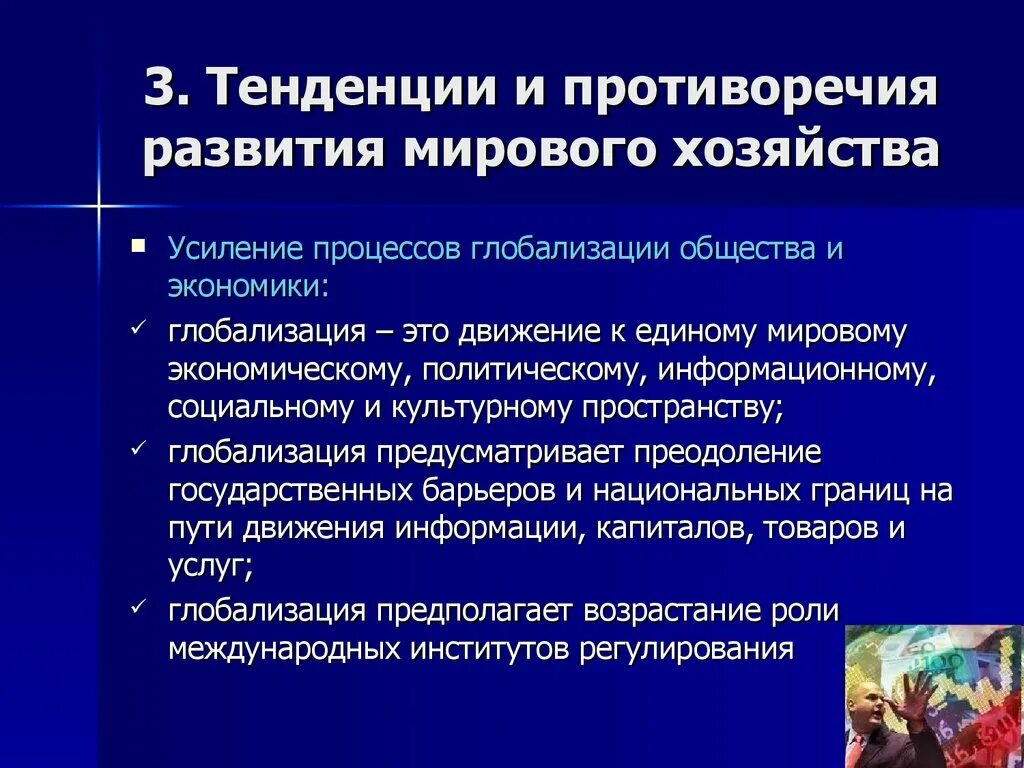 3. Тенденции и противоречия развития мирового хозяйства

▪ Усиление процессов глобализации общества и экономики:

✓ глобализация – это движение к единому мировому экономическому, политическому, информационному, социальному и культурному пространству;

✓ глобализация предусматривает преодоление государственных барьеров и национальных границ на пути движения информации, капиталов, товаров и услуг;

✓ глобализация предполагает возрастание роли международных институтов регулирования